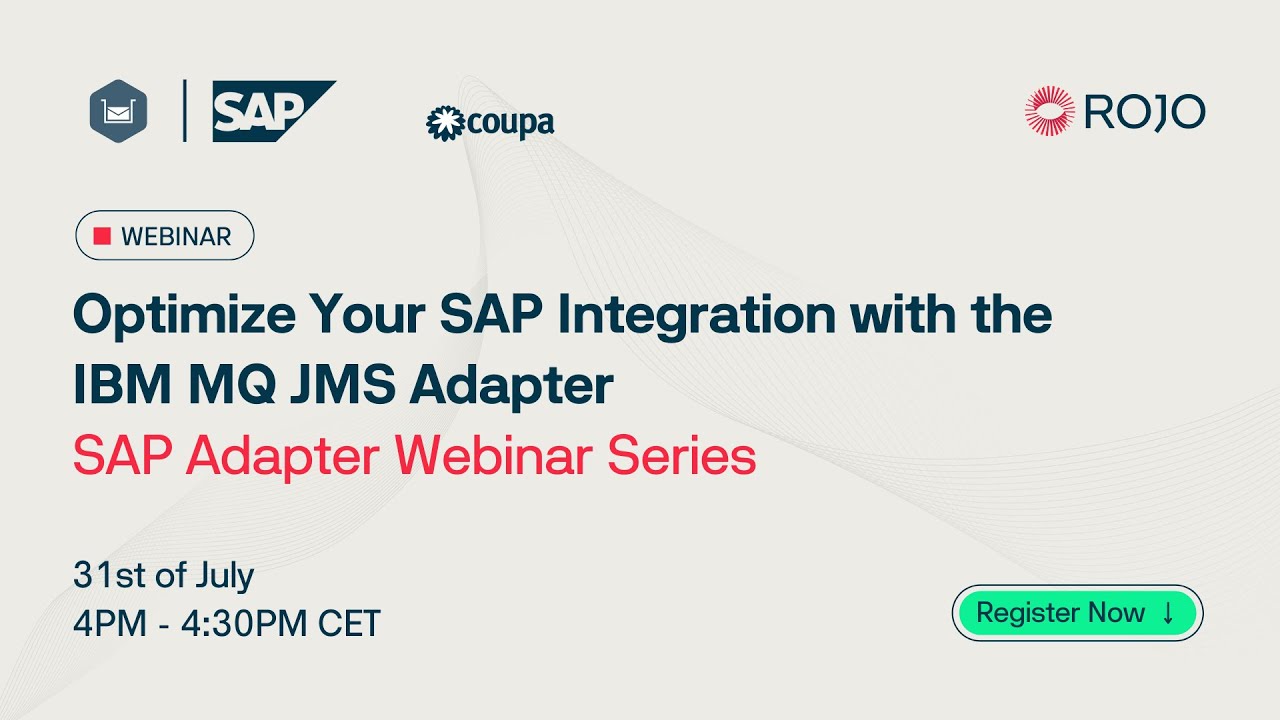 SAP

coupa

ROJO

WEBINAR

Optimize Your SAP Integration with the IBM MQ JMS Adapter

SAP Adapter Webinar Series

31st of July
4PM - 4:30PM CET

Register Now ↓